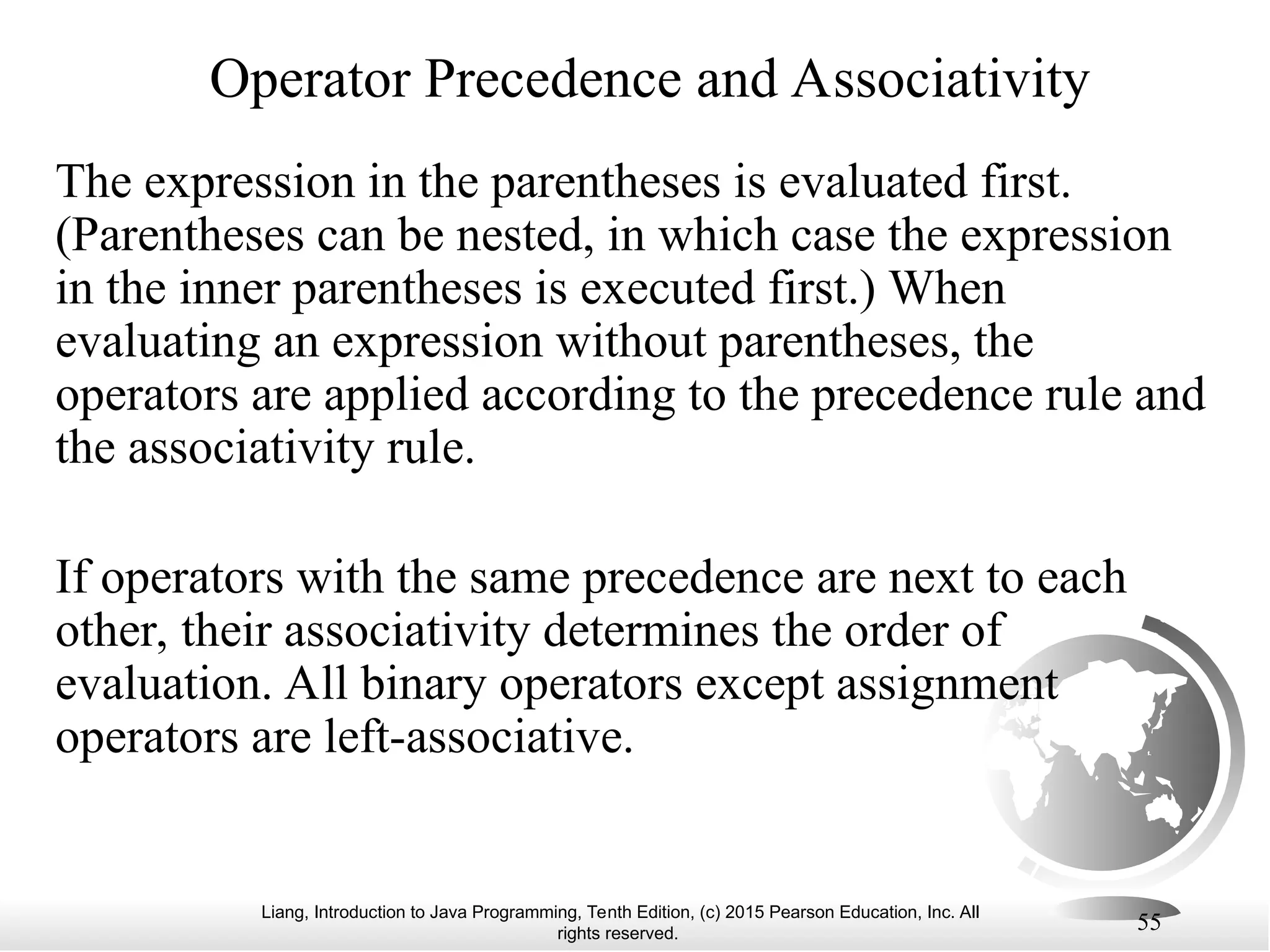 Operator Precedence and Associativity

The expression in the parentheses is evaluated first. (Parentheses can be nested, in which case the expression in the inner parentheses is executed first.) When evaluating an expression without parentheses, the operators are applied according to the precedence rule and the associativity rule.

If operators with the same precedence are next to each other, their associativity determines the order of evaluation. All binary operators except assignment operators are left-associative.

Liang, Introduction to Java Programming, Tenth Edition, (c) 2015 Pearson Education, Inc. All rights reserved.

55